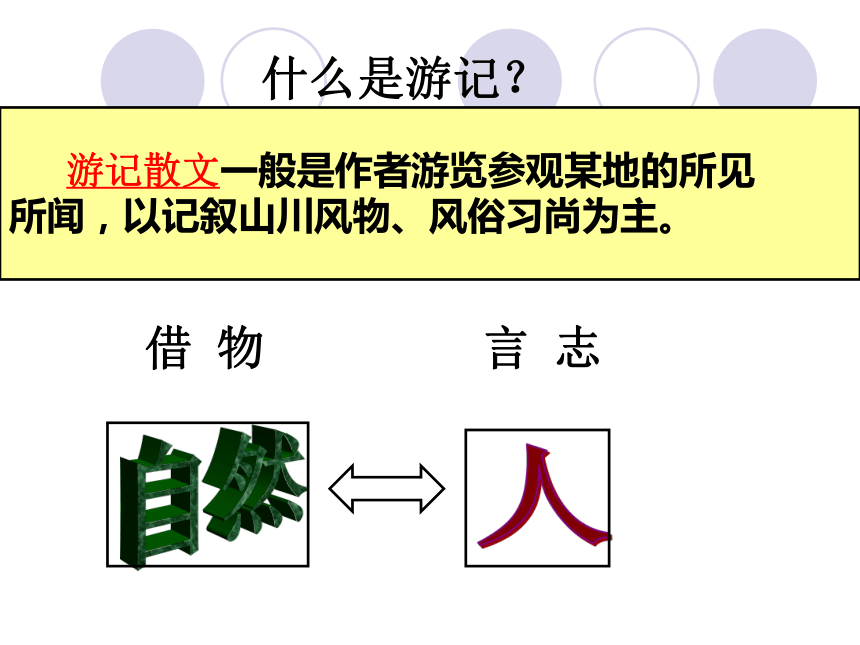 什么是游记？

游记散文一般是作者游览参观某地的所见所闻，以记叙山川风物、风俗习尚为主。

借 物

言 志

自然

人